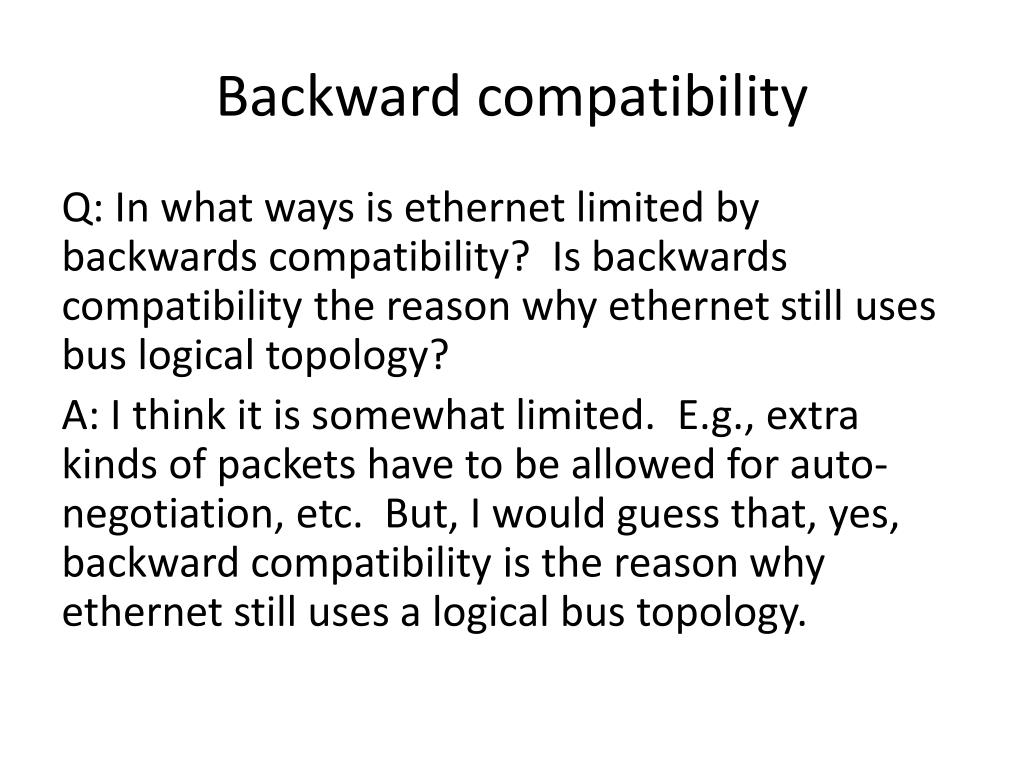 Backward compatibility

Q: In what ways is ethernet limited by backwards compatibility? Is backwards compatibility the reason why ethernet still uses bus logical topology?

A: I think it is somewhat limited. E.g., extra kinds of packets have to be allowed for auto-negotiation, etc. But, I would guess that, yes, backward compatibility is the reason why ethernet still uses a logical bus topology.